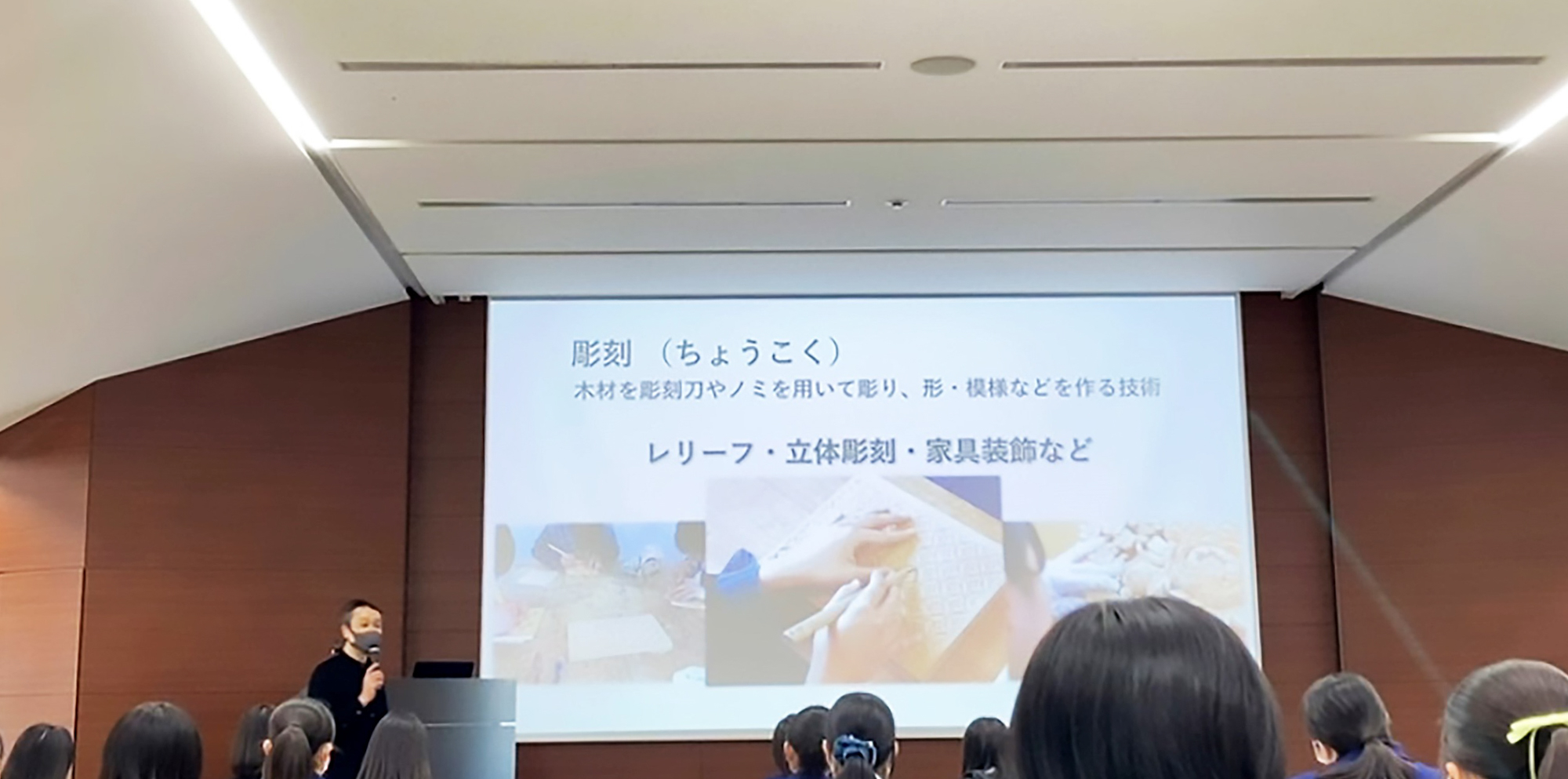 彫刻 （ちょうこく）
木材を彫刻刀やノミを用いて彫り、形・模様などを作る技術

レリーフ・立体彫刻・家具装飾など